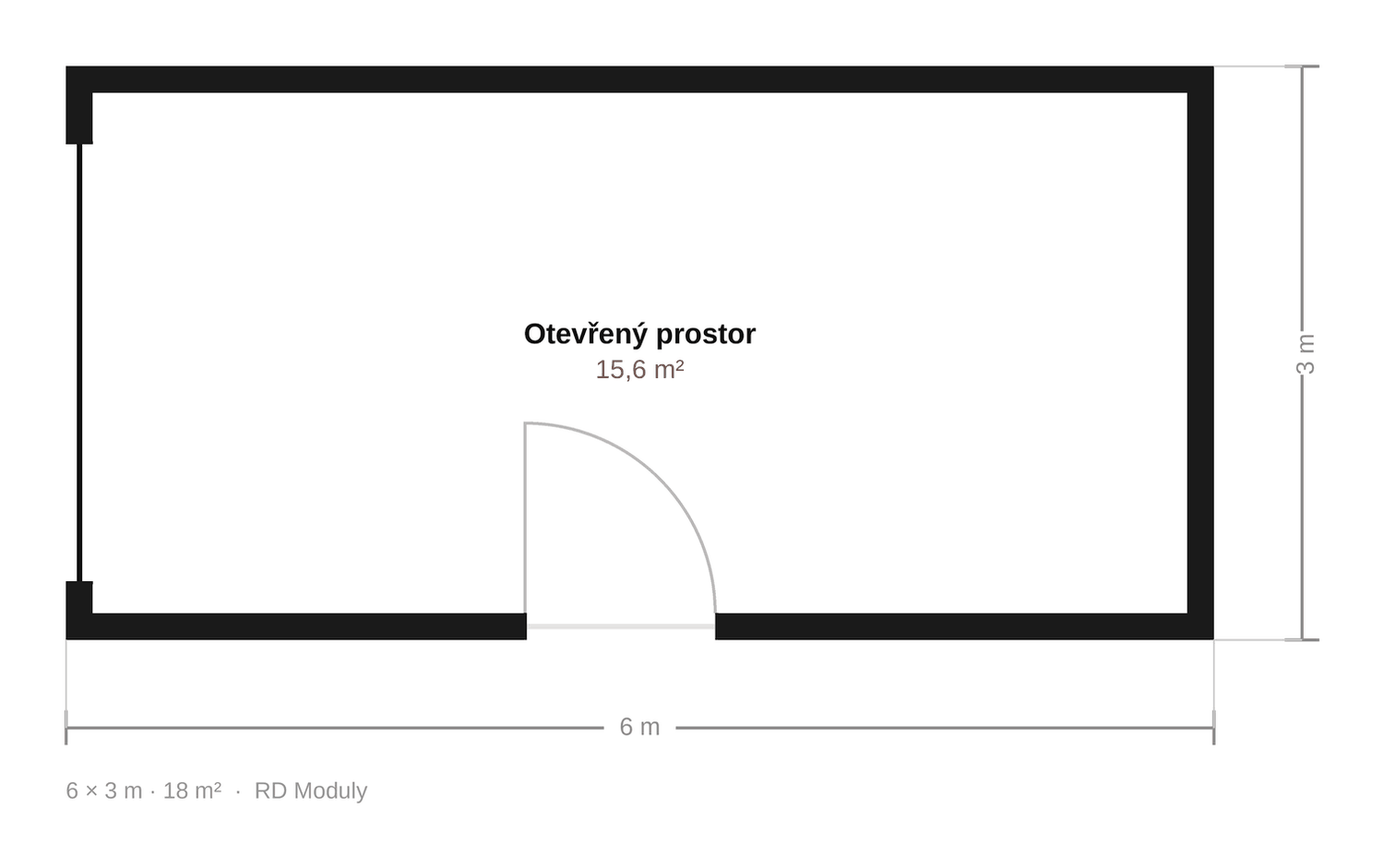 Otevřený prostor
15,6 m²

3 m

6 m

6 × 3 m · 18 m² · RD Moduly